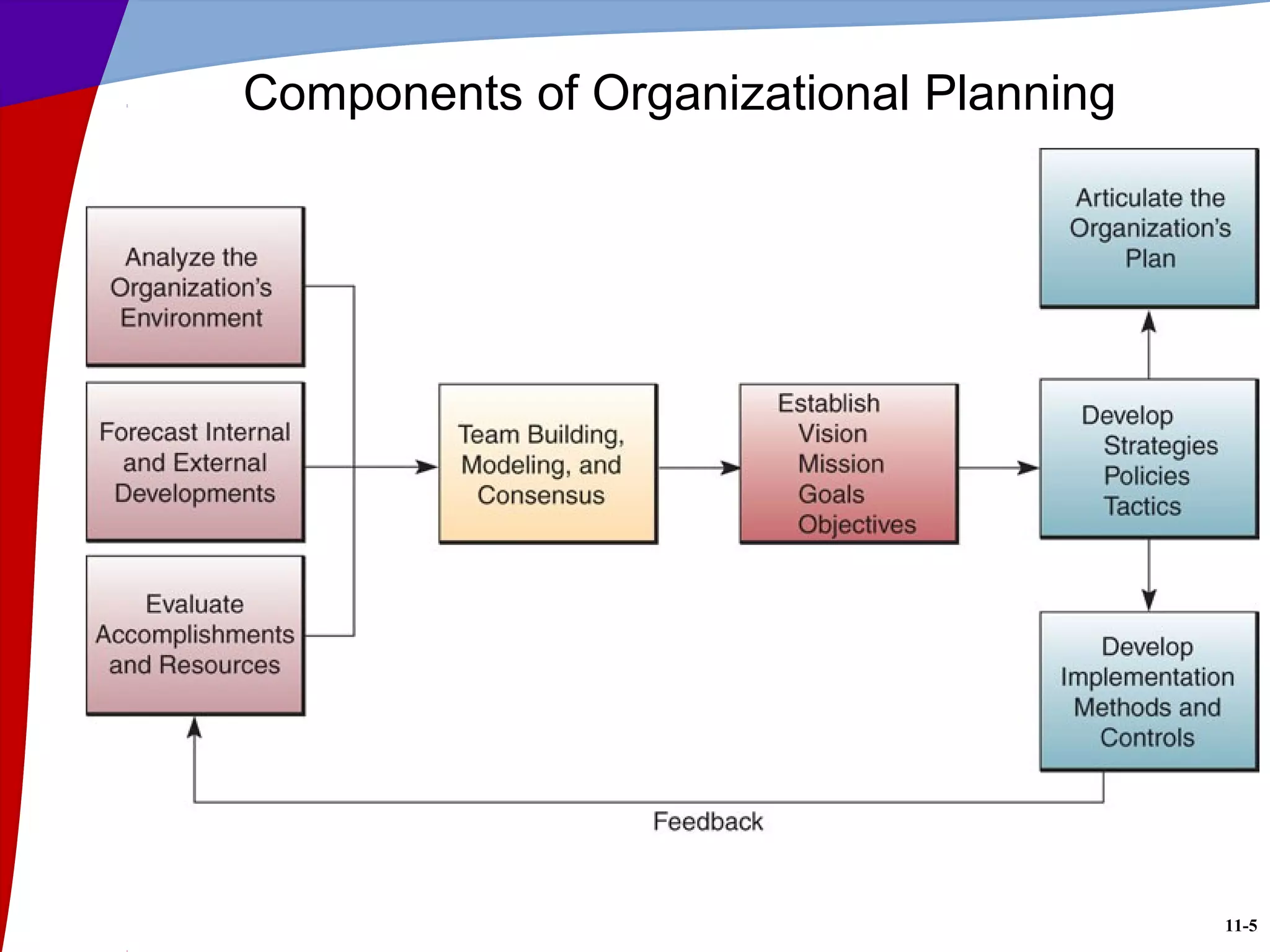 Components of Organizational Planning

Analyze the Organization's Environment

Forecast Internal and External Developments

Evaluate Accomplishments and Resources

Team Building, Modeling, and Consensus

Establish
Vision
Mission
Goals
Objectives

Articulate the Organization's Plan

Develop
Strategies
Policies
Tactics

Develop Implementation Methods and Controls

Feedback

11-5